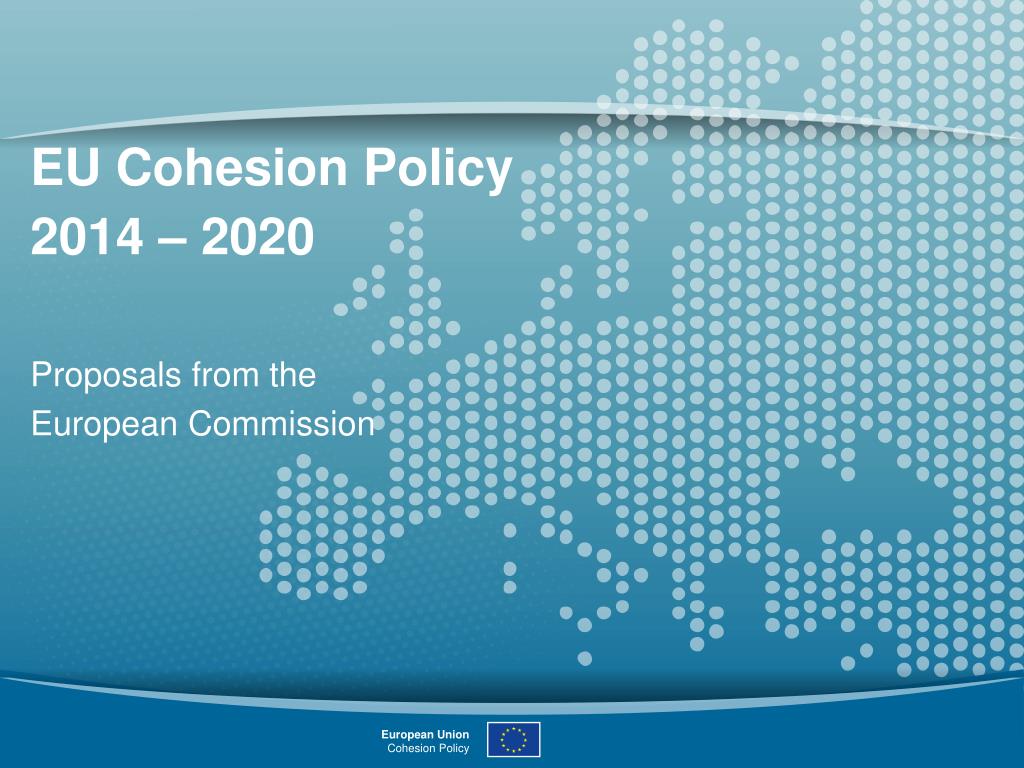 EU Cohesion Policy
2014 – 2020

Proposals from the
European Commission

European Union
Cohesion Policy